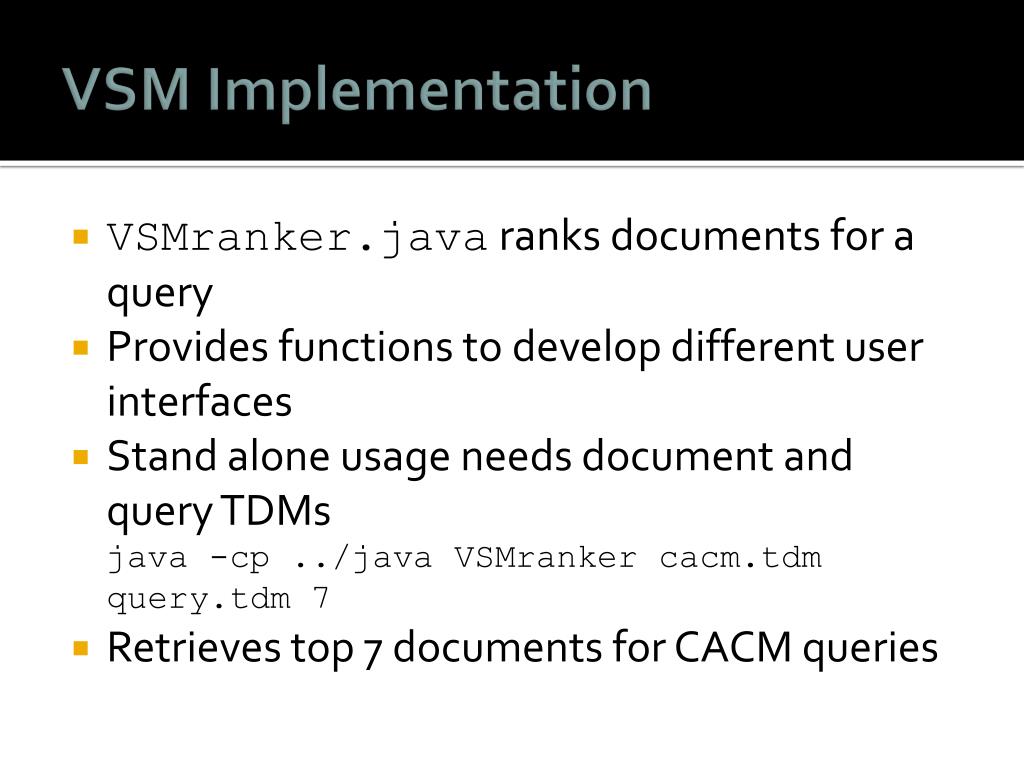 VSM Implementation

VSMranker.java ranks documents for a query

Provides functions to develop different user interfaces

Stand alone usage needs document and query TDMs
java -cp ../java VSMranker cacm.tdm query.tdm 7

Retrieves top 7 documents for CACM queries